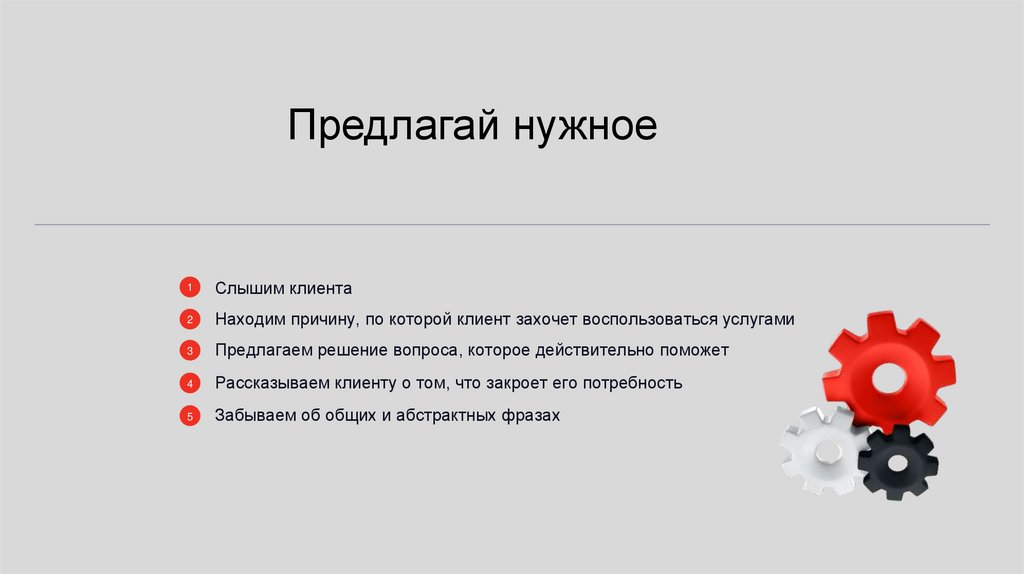 Предлагай нужное

1 Слышим клиента

2 Находим причину, по которой клиент захочет воспользоваться услугами

3 Предлагаем решение вопроса, которое действительно поможет

4 Рассказываем клиенту о том, что закроет его потребность

5 Забываем об общих и абстрактных фразах